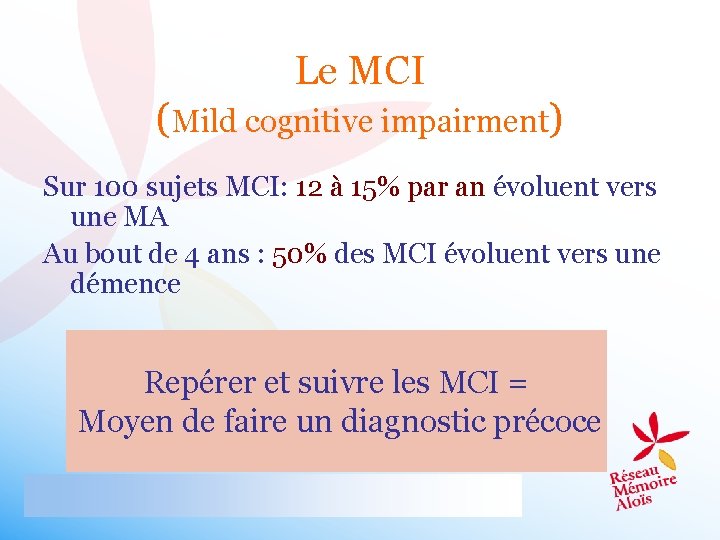 Le MCI
(Mild cognitive impairment)

Sur 100 sujets MCI: 12 à 15% par an évoluent vers une MA

Au bout de 4 ans : 50% des MCI évoluent vers une démence

Repérer et suivre les MCI =
Moyen de faire un diagnostic précoce

Réseau
Mémoire
Aloïs